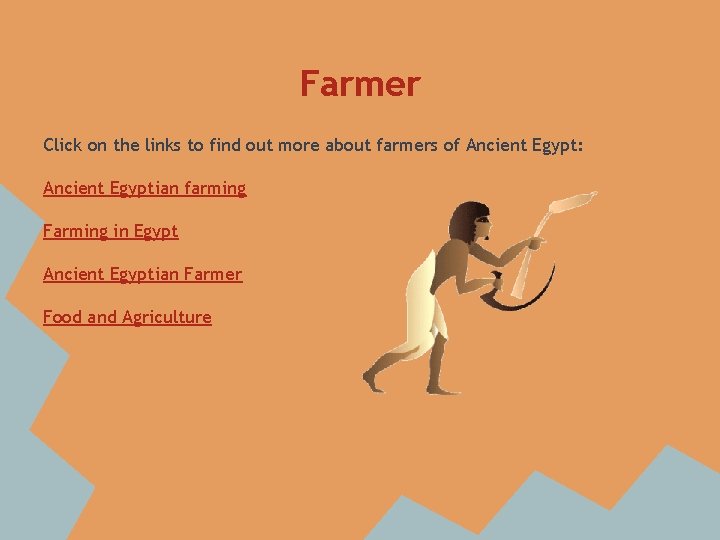 Farmer

Click on the links to find out more about farmers of Ancient Egypt:

Ancient Egyptian farming

Farming in Egypt

Ancient Egyptian Farmer

Food and Agriculture